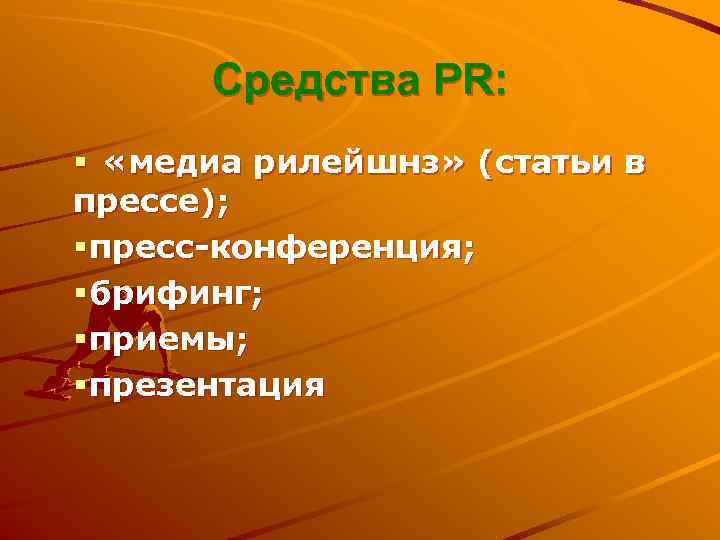 Средства PR:

▪ «медиа рилейшнз» (статьи в прессе);
▪пресс-конференция;
▪брифинг;
▪приемы;
▪презентация